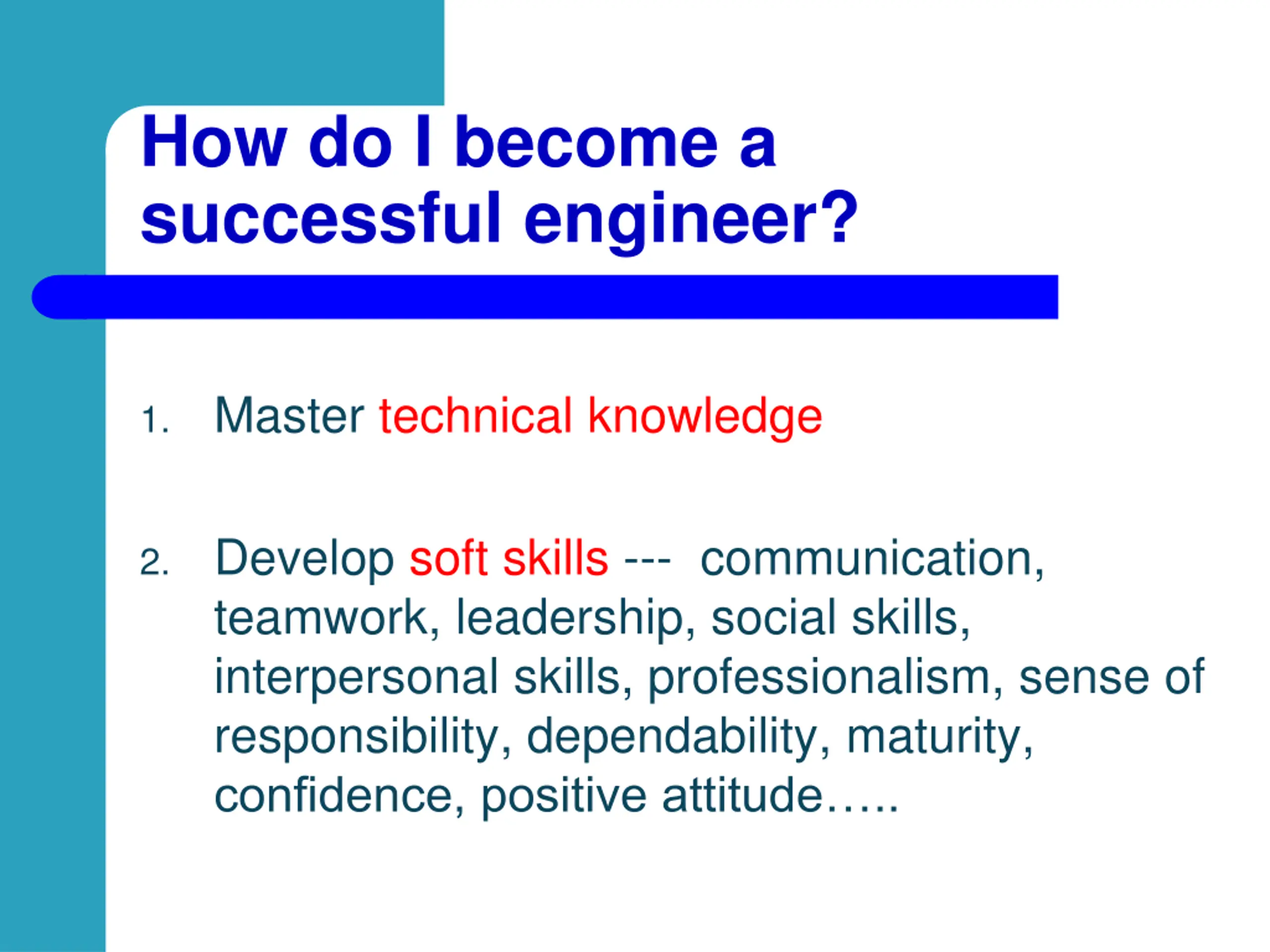 How do I become a successful engineer?

1. Master technical knowledge

2. Develop soft skills --- communication, teamwork, leadership, social skills, interpersonal skills, professionalism, sense of responsibility, dependability, maturity, confidence, positive attitude…..